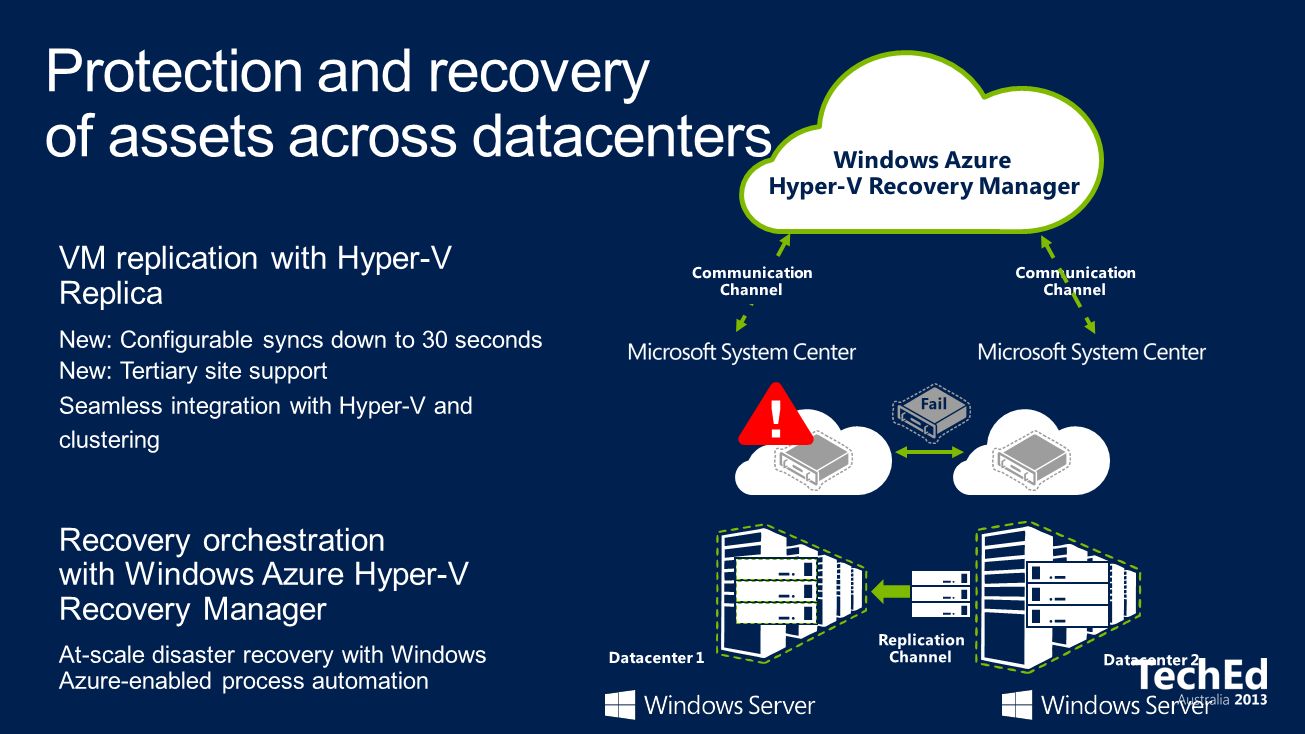 Protection and recovery of assets across datacenters

VM replication with Hyper-V Replica

New: Configurable syncs down to 30 seconds
New: Tertiary site support
Seamless integration with Hyper-V and clustering

Recovery orchestration with Windows Azure Hyper-V Recovery Manager

At-scale disaster recovery with Windows Azure-enabled process automation

Windows Azure
Hyper-V Recovery Manager

Communication Channel

Communication Channel

Microsoft System Center

Microsoft System Center

Fail

Replication Channel

Datacenter 1

Datacenter 2

Windows Server

Windows Server

TechEd
Australia 2013